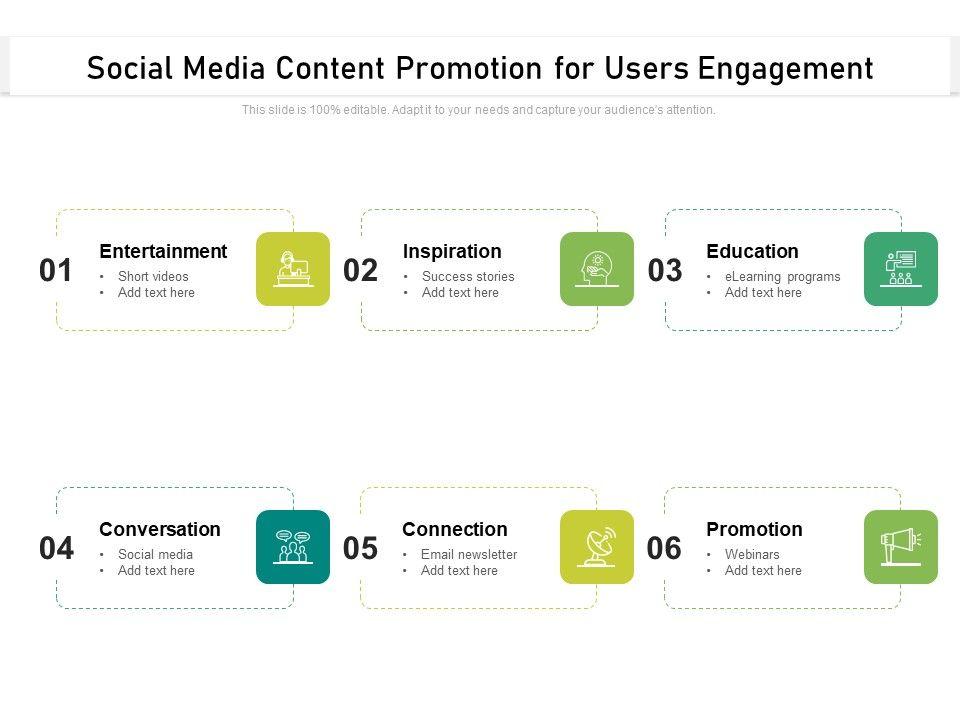 Social Media Content Promotion for Users Engagement

This slide is 100% editable. Adapt it to your needs and capture your audience's attention.

01 Entertainment
• Short videos
• Add text here

02 Inspiration
• Success stories
• Add text here

03 Education
• eLearning programs
• Add text here

04 Conversation
• Social media
• Add text here

05 Connection
• Email newsletter
• Add text here

06 Promotion
• Webinars
• Add text here